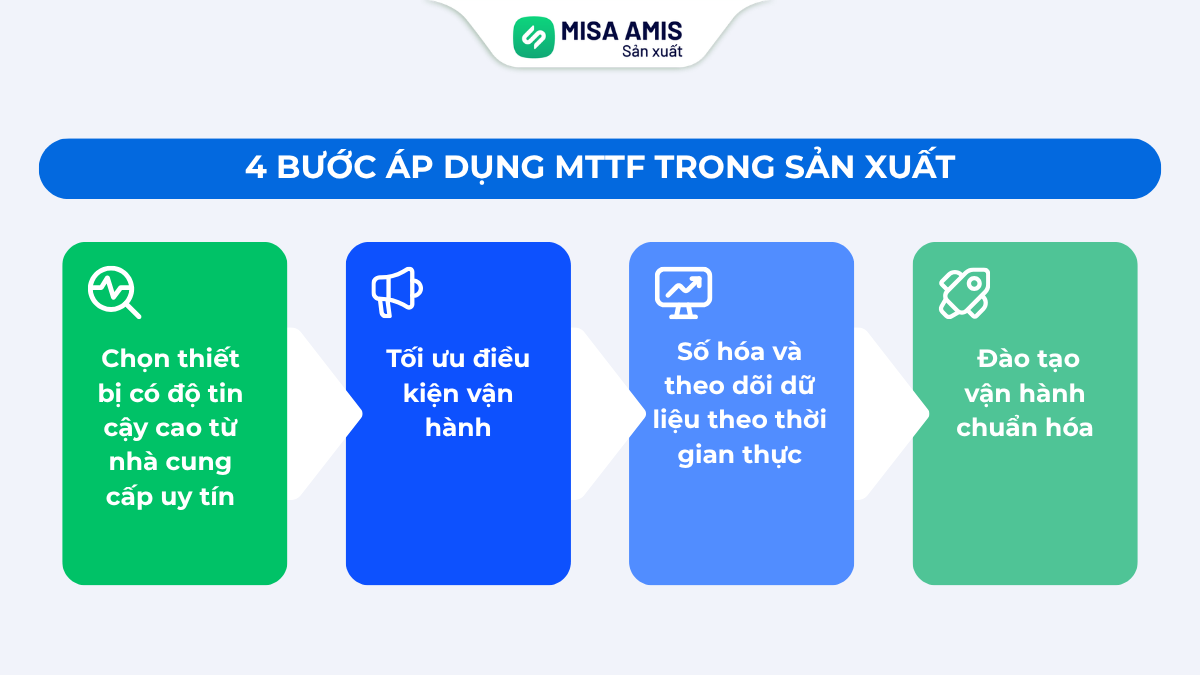 MISA AMIS
Sản xuất

4 BƯỚC ÁP DỤNG MTTF TRONG SẢN XUẤT

Chọn thiết bị có độ tin cậy cao từ nhà cung cấp uy tín

Tối ưu điều kiện vận hành

Số hóa và theo dõi dữ liệu theo thời gian thực

Đào tạo vận hành chuẩn hóa